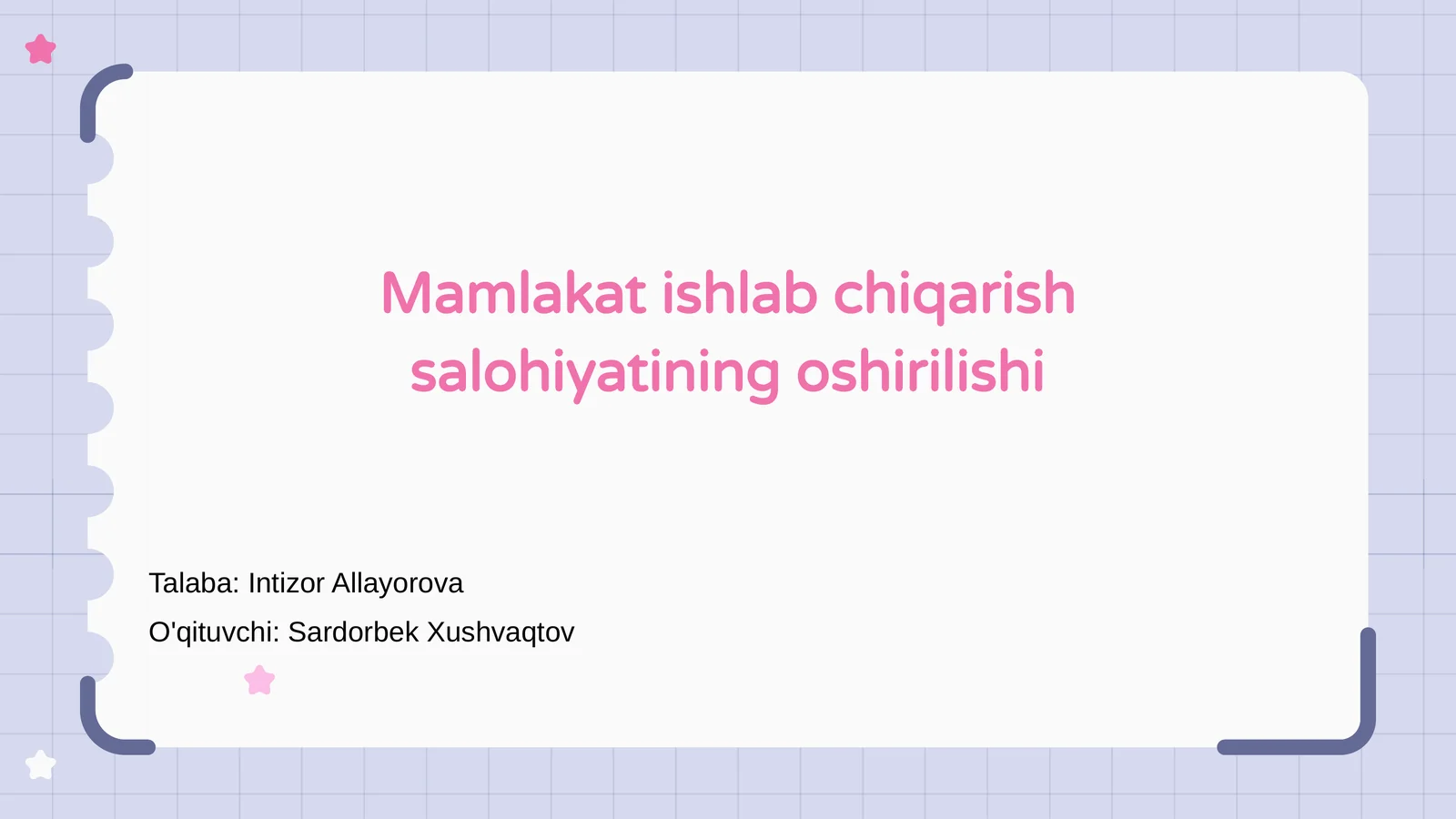 Mamlakat ishlab chiqarish salohiyatining oshirilishi

Talaba: Intizor Allayorova

O'qituvchi: Sardorbek Xushvaqtov